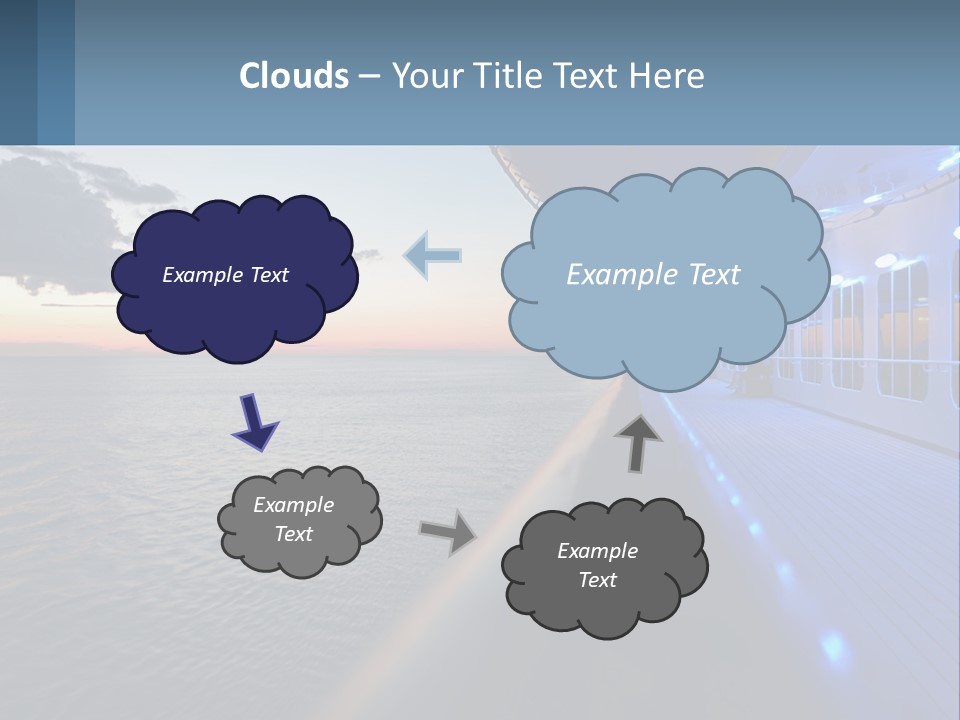 Clouds – Your Title Text Here

Example Text

Example Text

Example Text

Example Text